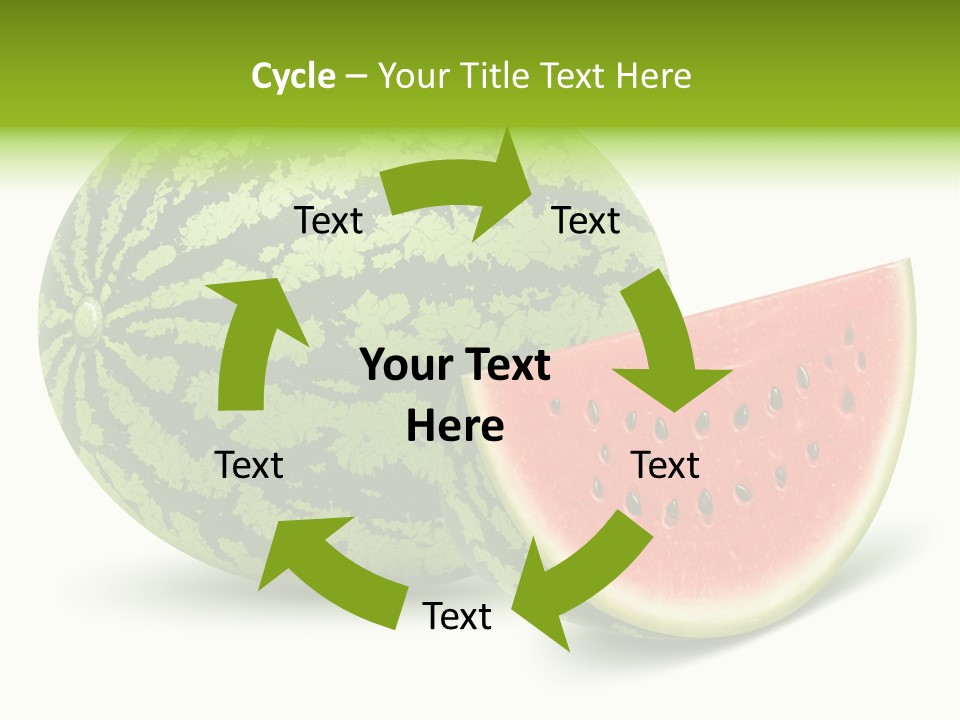 Cycle – Your Title Text Here

Text

Text

Your Text Here

Text

Text

Text